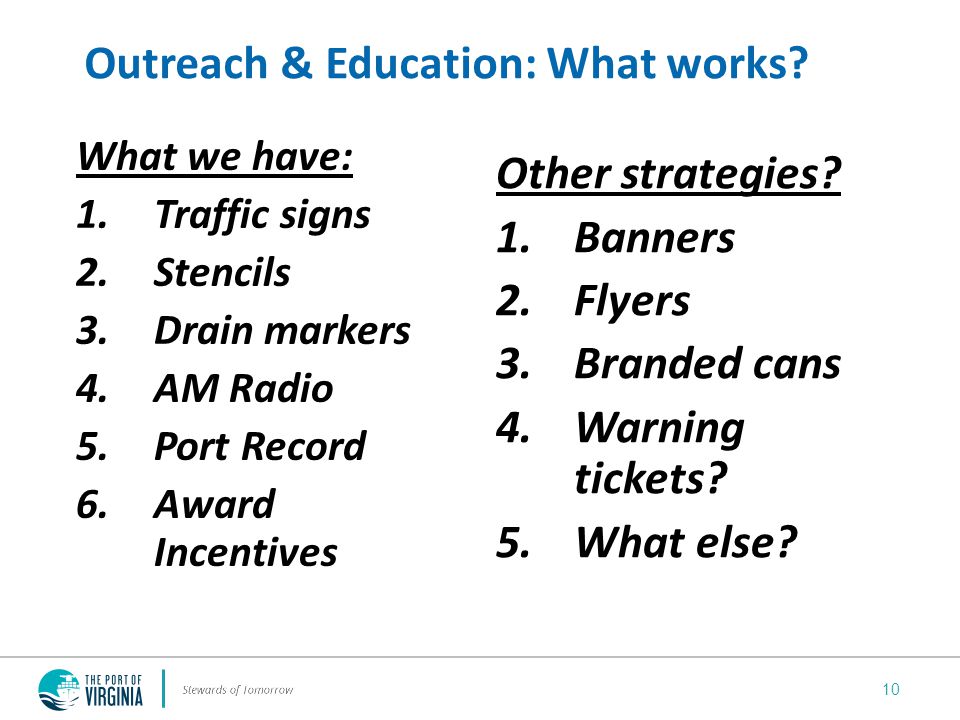 Outreach & Education: What works?

What we have:
1. Traffic signs
2. Stencils
3. Drain markers
4. AM Radio
5. Port Record
6. Award Incentives

Other strategies?
1. Banners
2. Flyers
3. Branded cans
4. Warning tickets?
5. What else?

THE PORT OF VIRGINIA

Stewards of Tomorrow

10